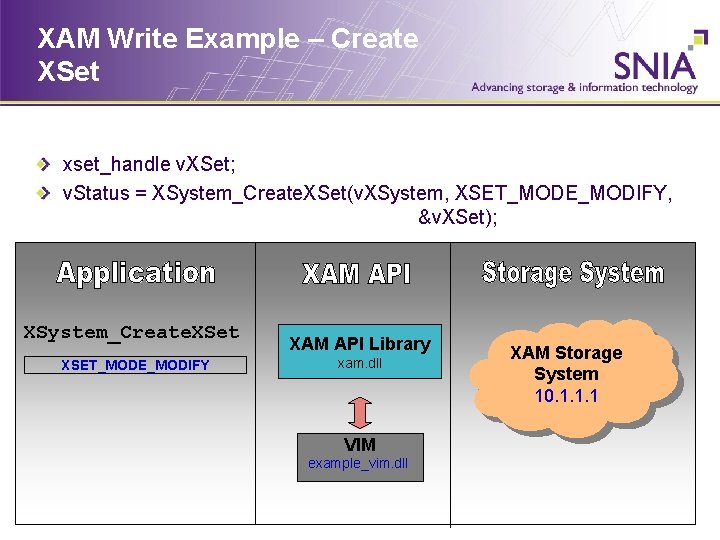 XAM Write Example – Create XSet

SNIA
Advancing storage & information technology

xset_handle vXSet;

vStatus = XSystem_CreateXSet(vXSystem, XSET_MODE_MODIFY, &vXSet);

Application

XSystem_CreateXSet

XSET_MODE_MODIFY

XAM API

XAM API Library
xam.dll

VIM
example_vim.dll

Storage System

XAM Storage System
10.1.1.1